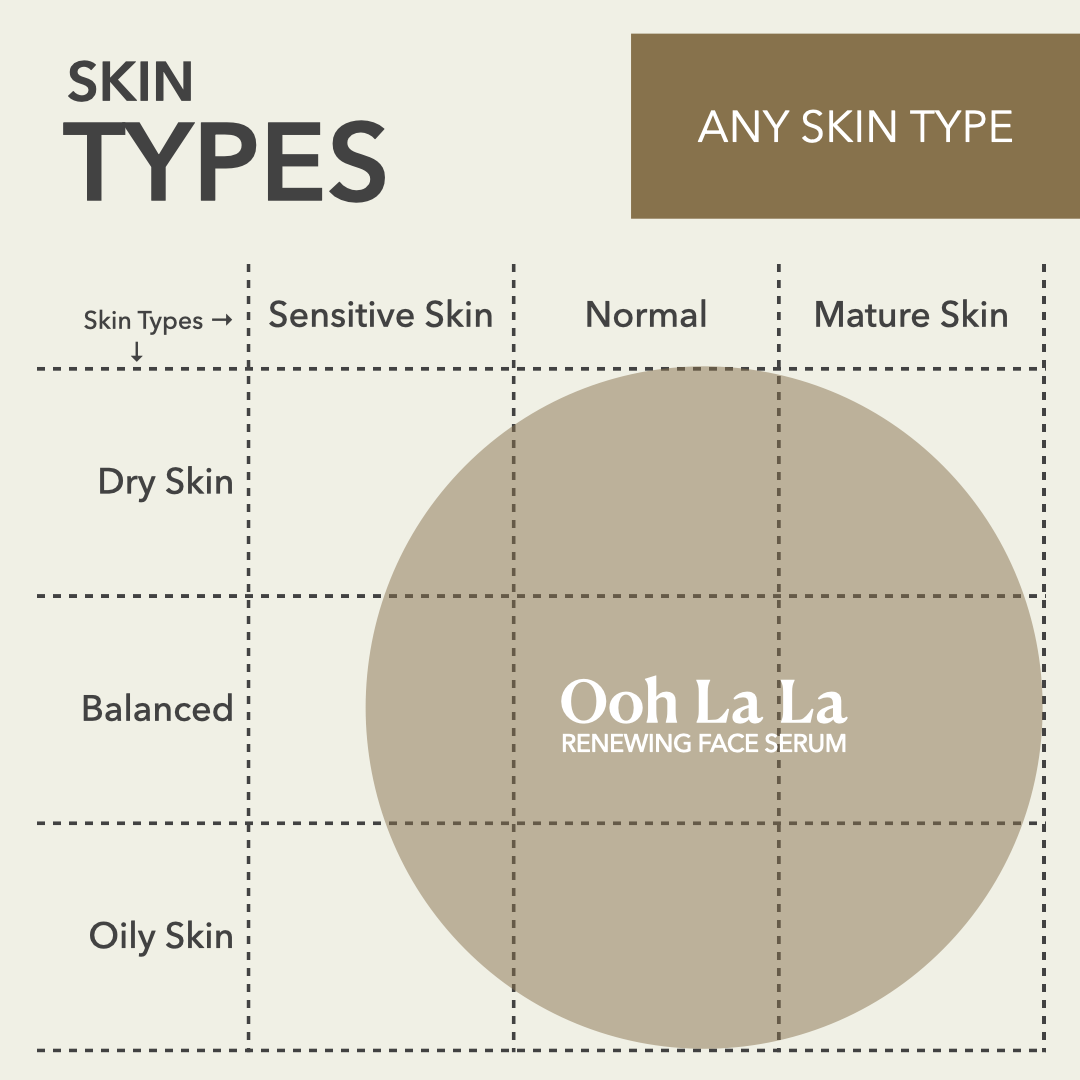 SKIN
TYPES

ANY SKIN TYPE

| Skin Types → ↓ | Sensitive Skin | Normal | Mature Skin |
|---|---|---|---|
| Dry Skin | | | |
| Balanced | | Ooh La La RENEWING FACE SERUM | |
| Oily Skin | | | |